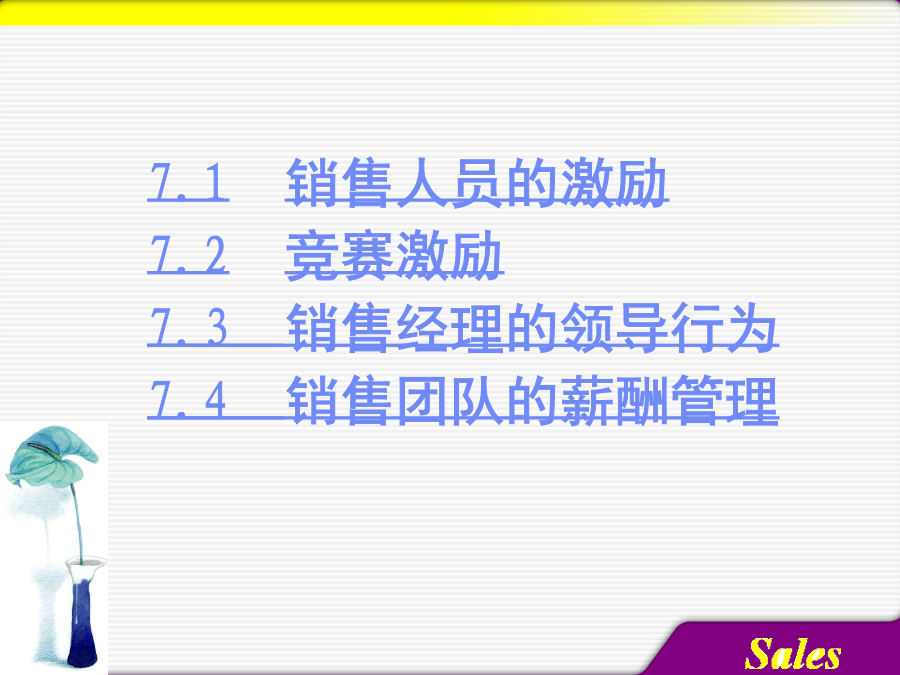 7.1 销售人员的激励
7.2 竞赛激励
7.3 销售经理的领导行为
7.4 销售团队的薪酬管理

Sales